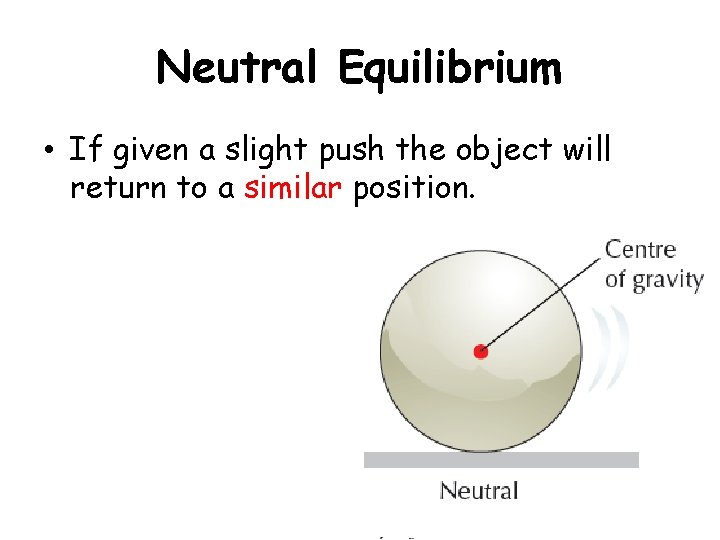 Neutral Equilibrium

• If given a slight push the object will return to a similar position.

Centre of gravity

Neutral